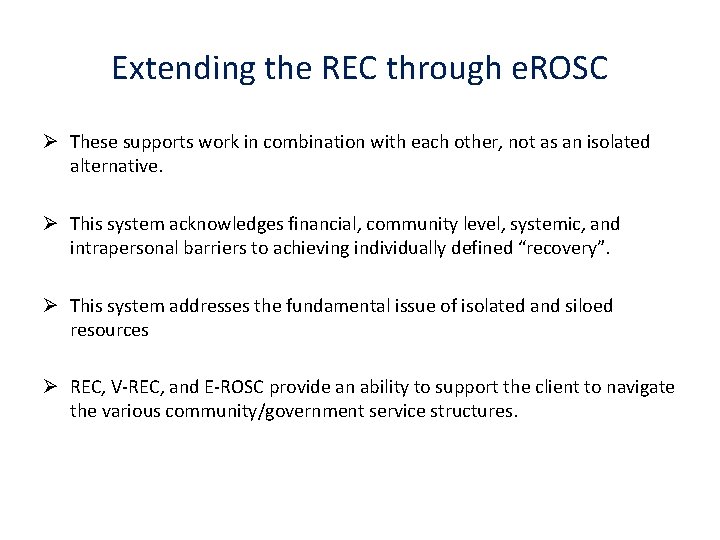 Extending the REC through eROSC

➢ These supports work in combination with each other, not as an isolated alternative.

➢ This system acknowledges financial, community level, systemic, and intrapersonal barriers to achieving individually defined “recovery”.

➢ This system addresses the fundamental issue of isolated and siloed resources

➢ REC, V-REC, and E-ROSC provide an ability to support the client to navigate the various community/government service structures.